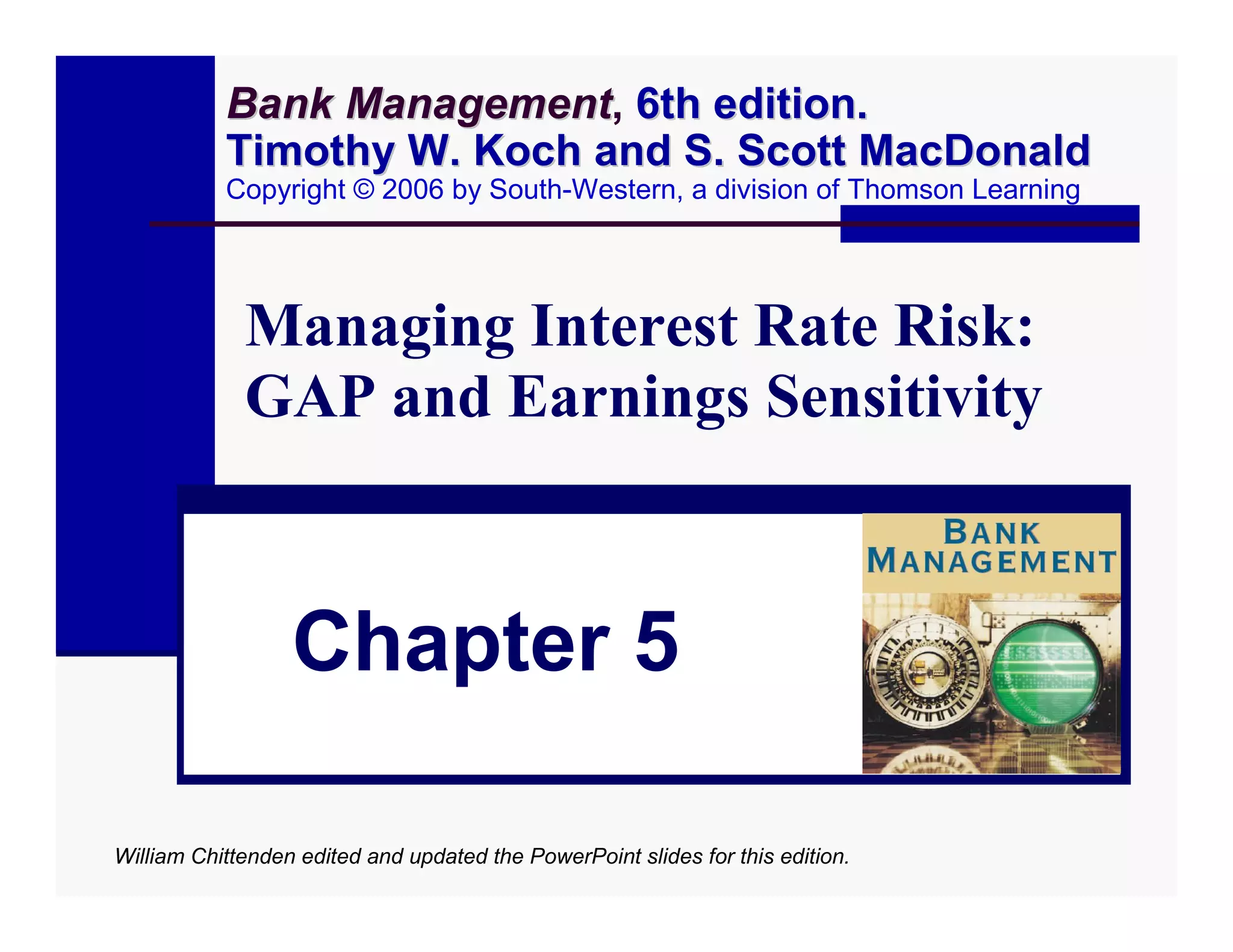 Bank Management, 6th edition.
Timothy W. Koch and S. Scott MacDonald
Copyright © 2006 by South-Western, a division of Thomson Learning

Managing Interest Rate Risk: GAP and Earnings Sensitivity

Chapter 5

BANK MANAGEMENT

William Chittenden edited and updated the PowerPoint slides for this edition.